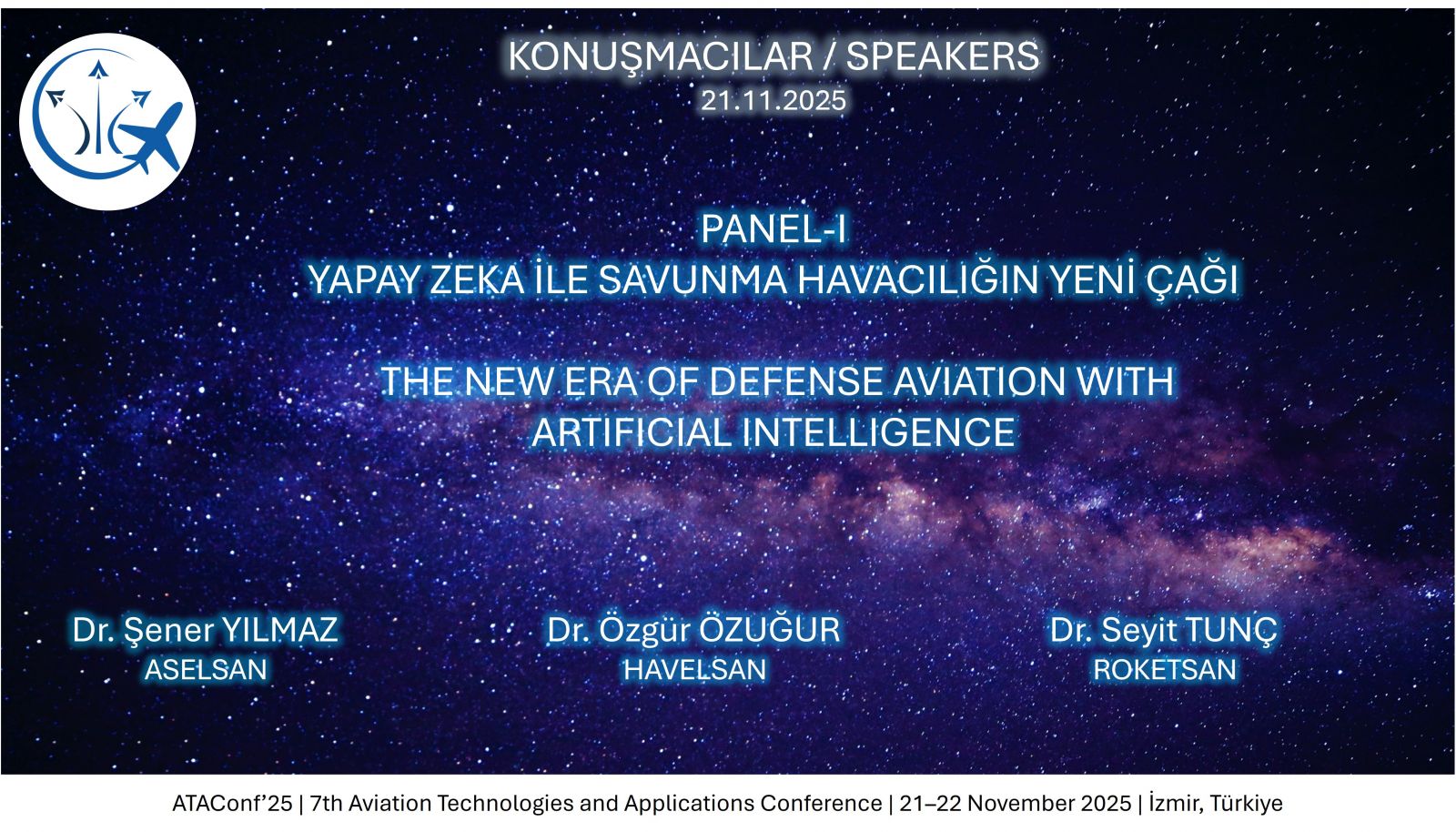 KONUŞMACILAR / SPEAKERS
21.11.2025

PANEL-I
YAPAY ZEKA İLE SAVUNMA HAVACILIĞIN YENİ ÇAĞI

THE NEW ERA OF DEFENSE AVIATION WITH ARTIFICIAL INTELLIGENCE

Dr. Şener YILMAZ
ASELSAN

Dr. Özgür ÖZUĞUR
HAVELSAN

Dr. Seyit TUNÇ
ROKETSAN

ATAConf'25 | 7th Aviation Technologies and Applications Conference | 21–22 November 2025 | İzmir, Türkiye